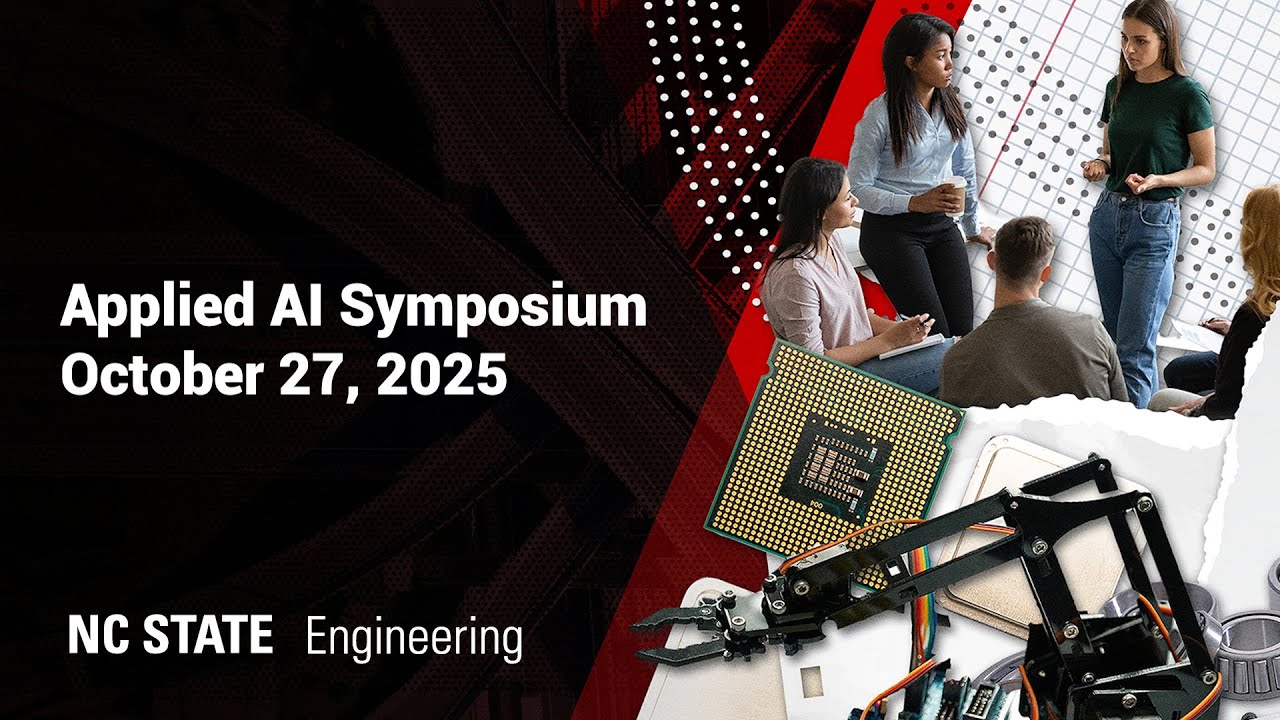 Applied AI Symposium
October 27, 2025

NC STATE Engineering